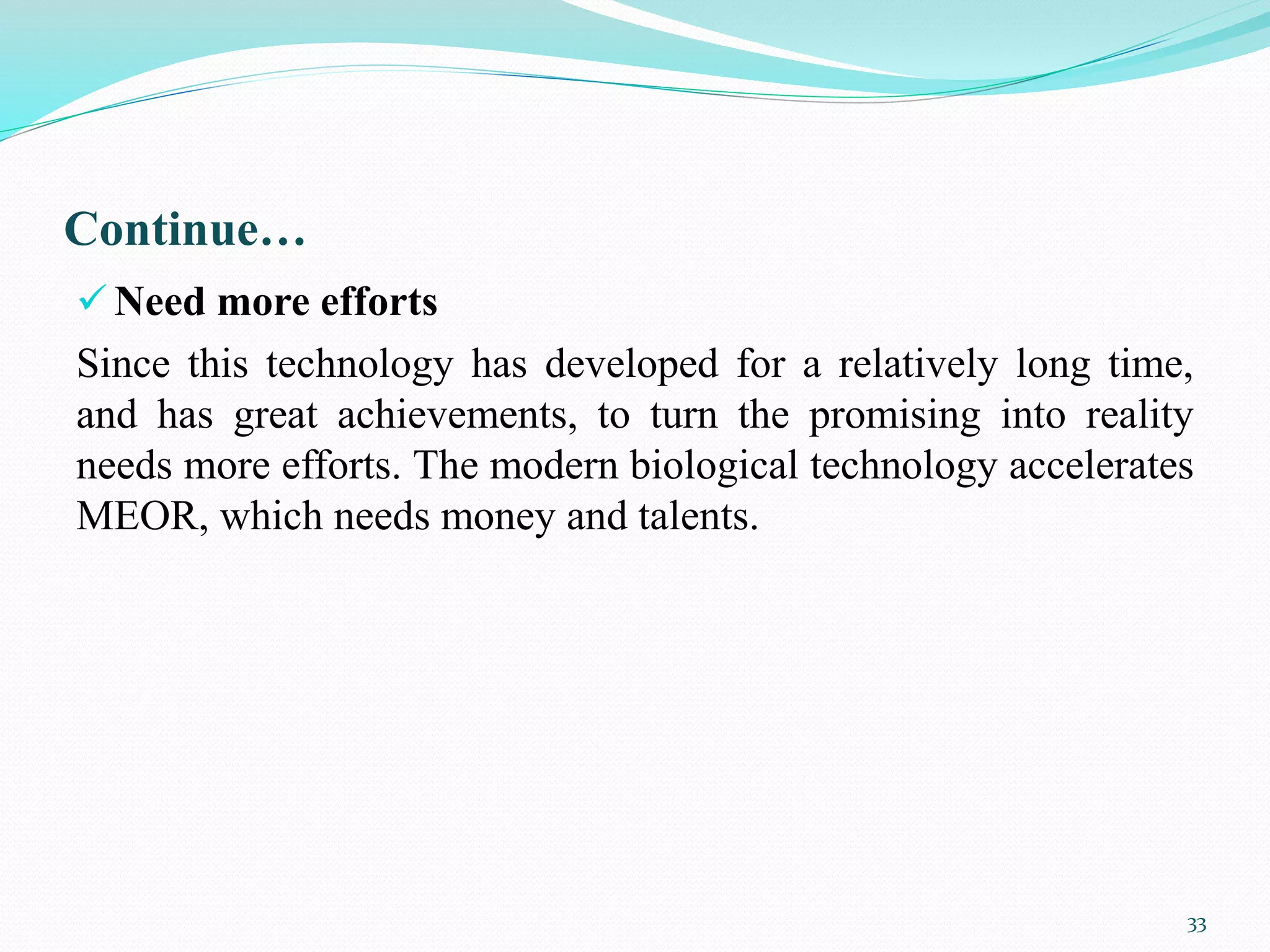 Continue…

✓ Need more efforts

Since this technology has developed for a relatively long time, and has great achievements, to turn the promising into reality needs more efforts. The modern biological technology accelerates MEOR, which needs money and talents.

33